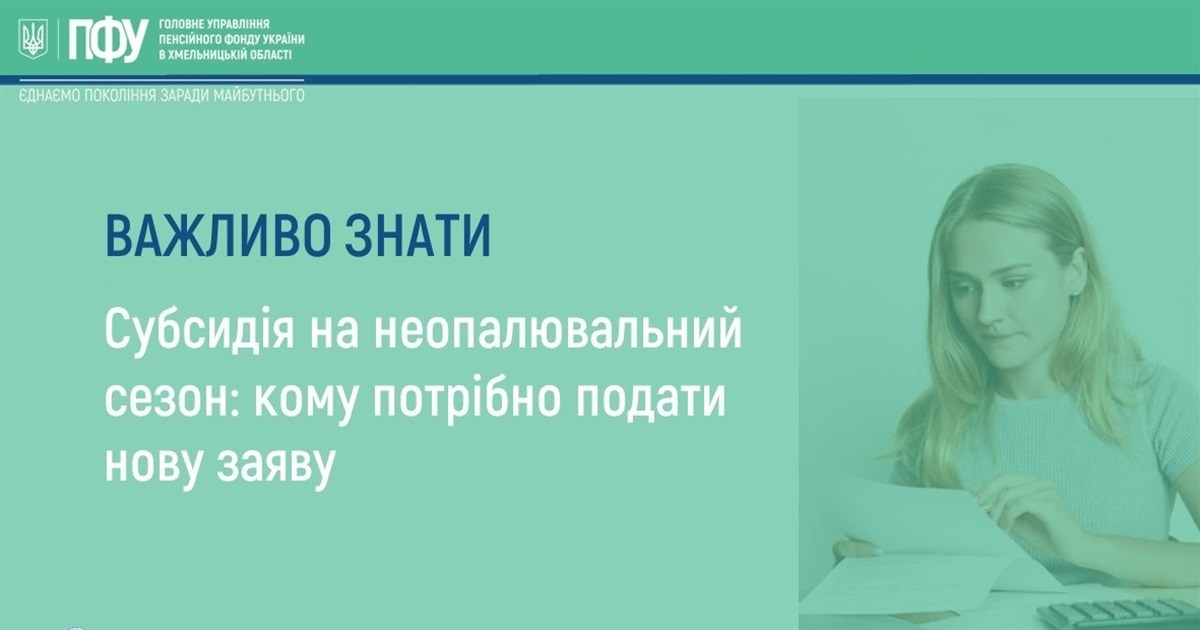 ПФУ ГОЛОВНЕ УПРАВЛІННЯ ПЕНСІЙНОГО ФОНДУ УКРАЇНИ В ХМЕЛЬНИЦЬКІЙ ОБЛАСТІ

ЄДНАЄМО ПОКОЛІННЯ ЗАРАДИ МАЙБУТНЬОГО

ВАЖЛИВО ЗНАТИ

Субсидія на неопалювальний сезон: кому потрібно подати нову заяву